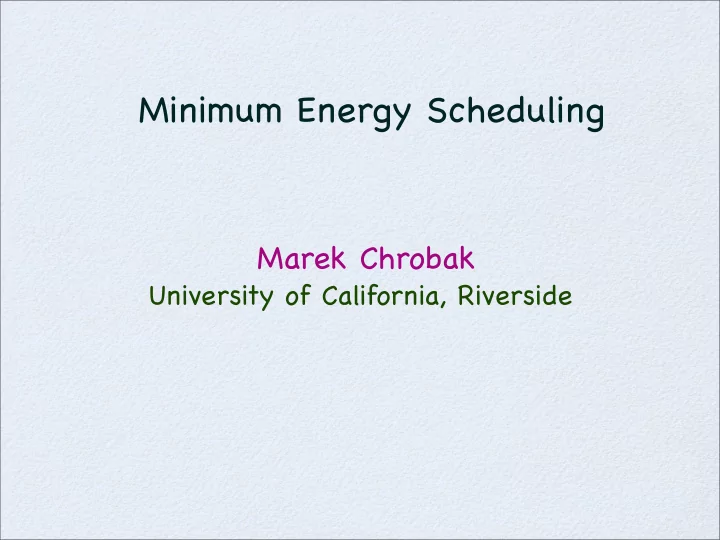 Minimum Energy Scheduling

Marek Chrobak
University of California, Riverside